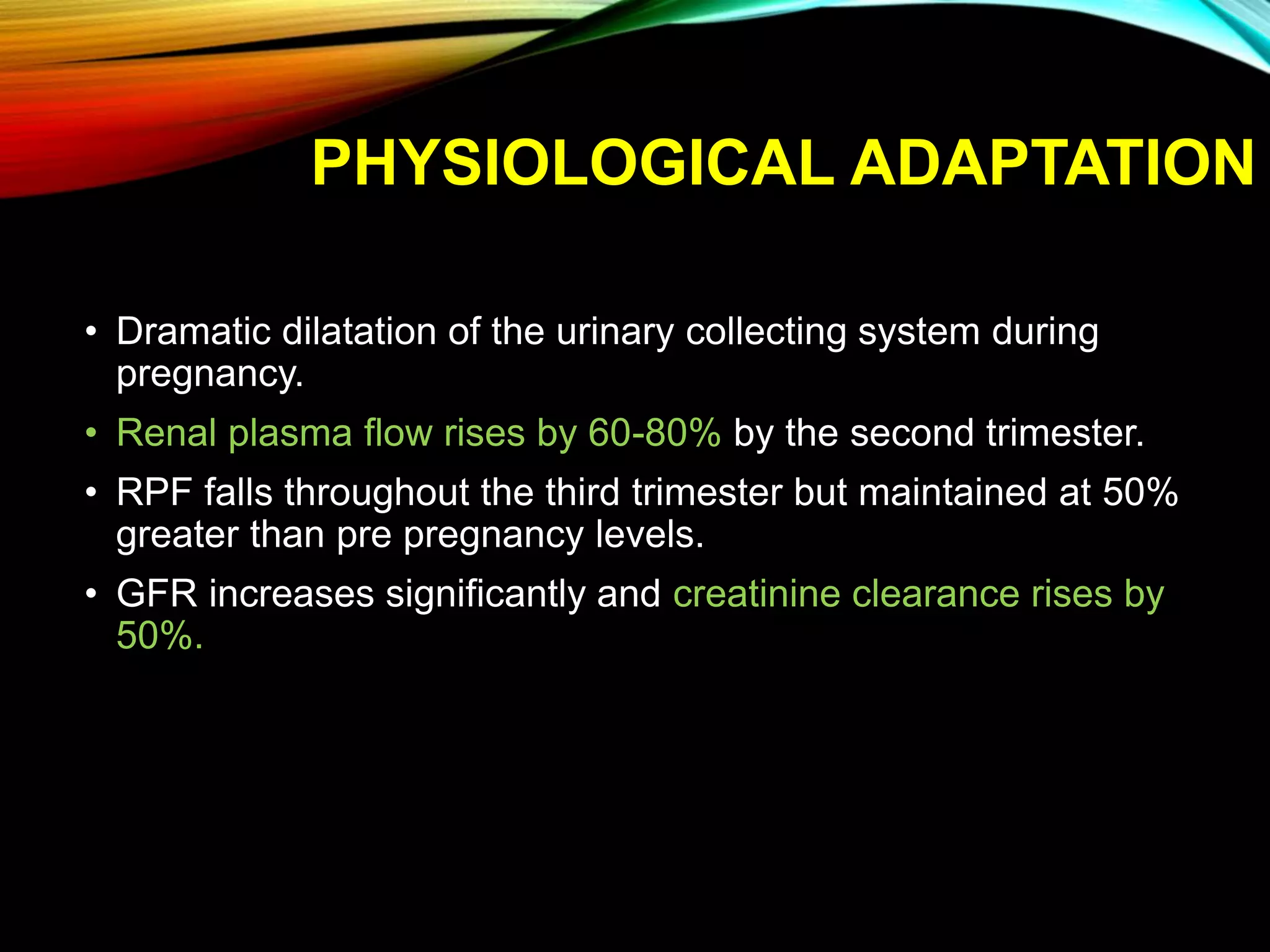 PHYSIOLOGICAL ADAPTATION

• Dramatic dilatation of the urinary collecting system during pregnancy.

• Renal plasma flow rises by 60-80% by the second trimester.

• RPF falls throughout the third trimester but maintained at 50% greater than pre pregnancy levels.

• GFR increases significantly and creatinine clearance rises by 50%.